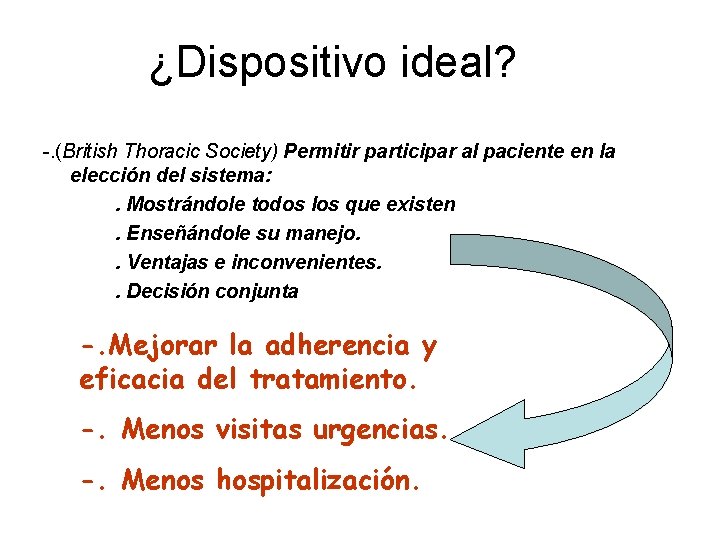 ¿Dispositivo ideal?

-.(British Thoracic Society) Permitir participar al paciente en la elección del sistema:

. Mostrándole todos los que existen

. Enseñándole su manejo.

. Ventajas e inconvenientes.

. Decisión conjunta

-.Mejorar la adherencia y eficacia del tratamiento.

-. Menos visitas urgencias.

-. Menos hospitalización.